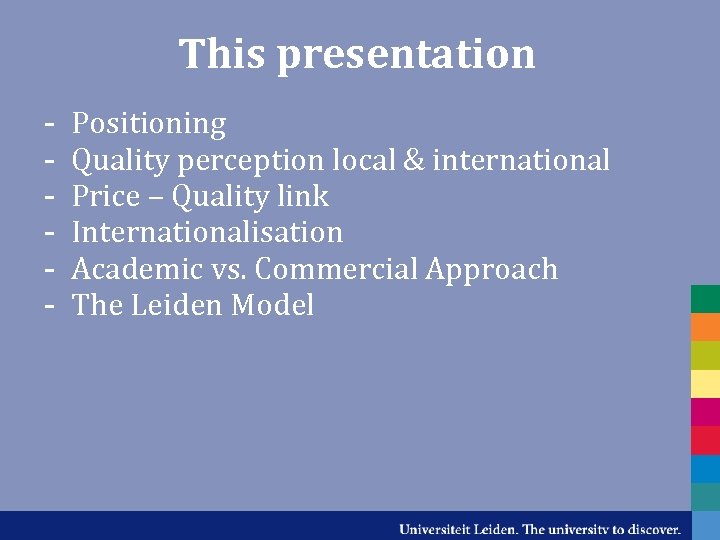 This presentation

- Positioning
- Quality perception local & international
- Price – Quality link
- Internationalisation
- Academic vs. Commercial Approach
- The Leiden Model

Universiteit Leiden. The university to discover.